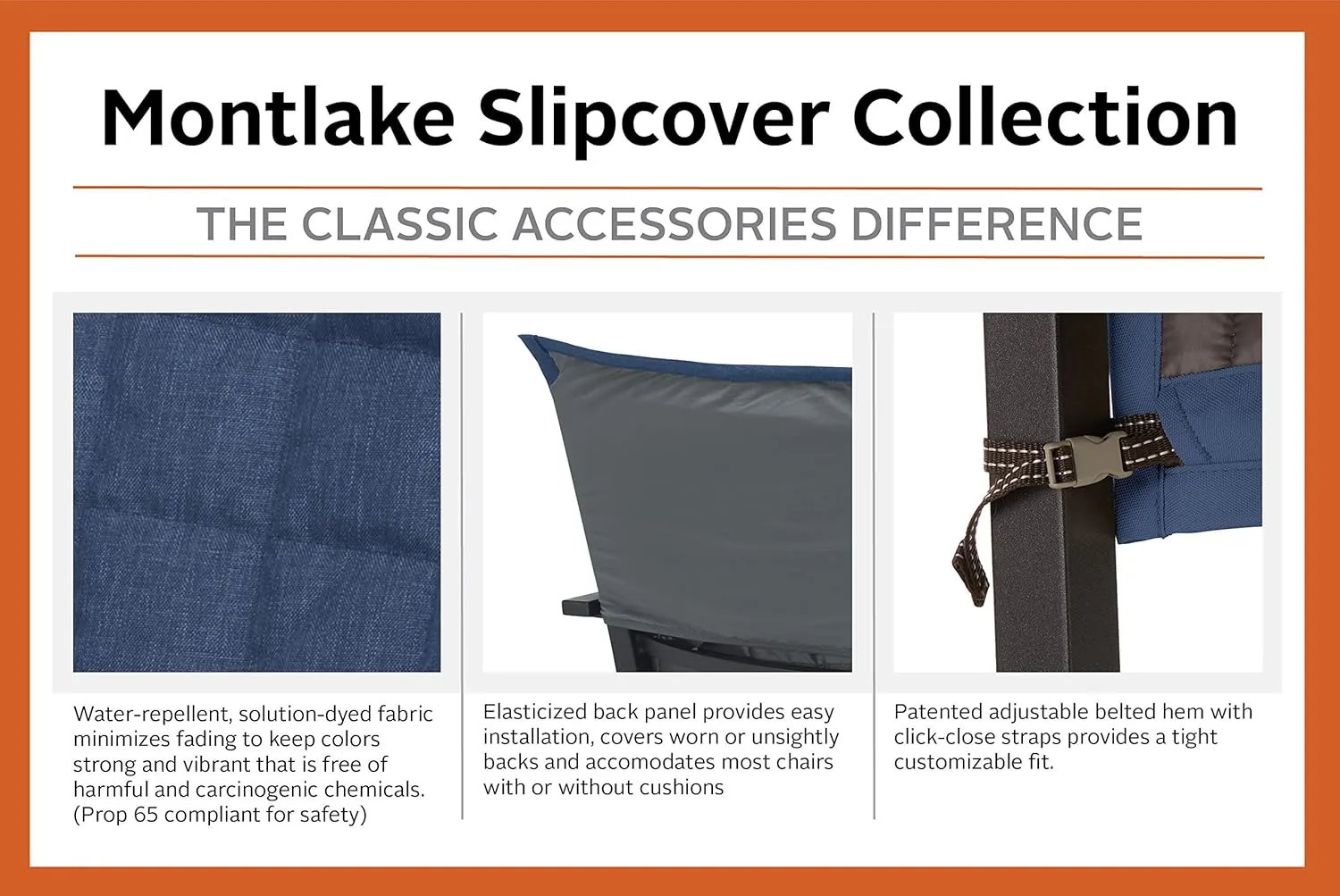 Montlake Slipcover Collection

THE CLASSIC ACCESSORIES DIFFERENCE

Water-repellent, solution-dyed fabric minimizes fading to keep colors strong and vibrant that is free of harmful and carcinogenic chemicals. (Prop 65 compliant for safety)

Elasticized back panel provides easy installation, covers worn or unsightly backs and accomodates most chairs with or without cushions

Patented adjustable belted hem with click-close straps provides a tight customizable fit.